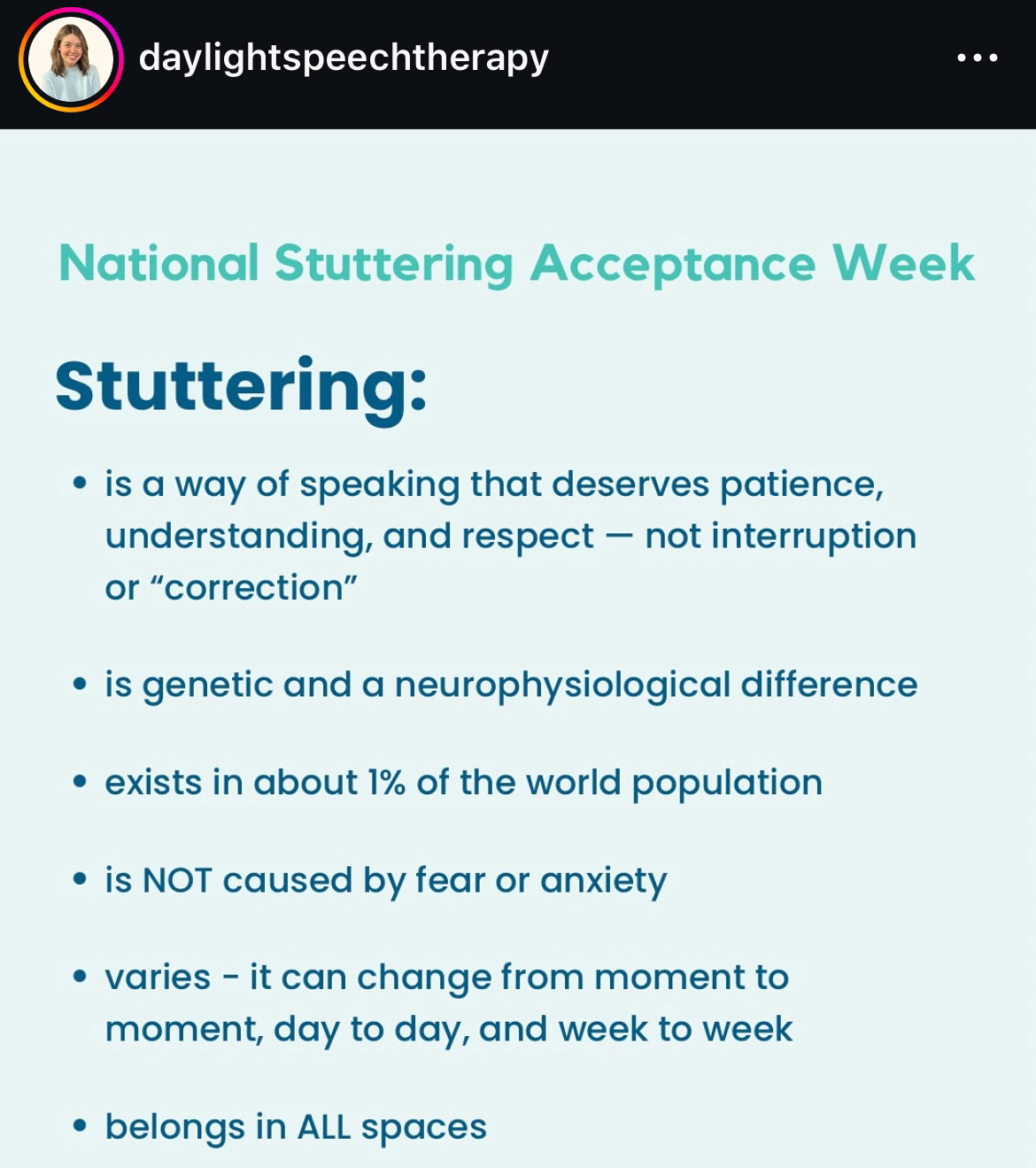 daylightspeechtherapy

National Stuttering Acceptance Week

Stuttering:

• is a way of speaking that deserves patience, understanding, and respect — not interruption or “correction”

• is genetic and a neurophysiological difference

• exists in about 1% of the world population

• is NOT caused by fear or anxiety

• varies - it can change from moment to moment, day to day, and week to week

• belongs in ALL spaces